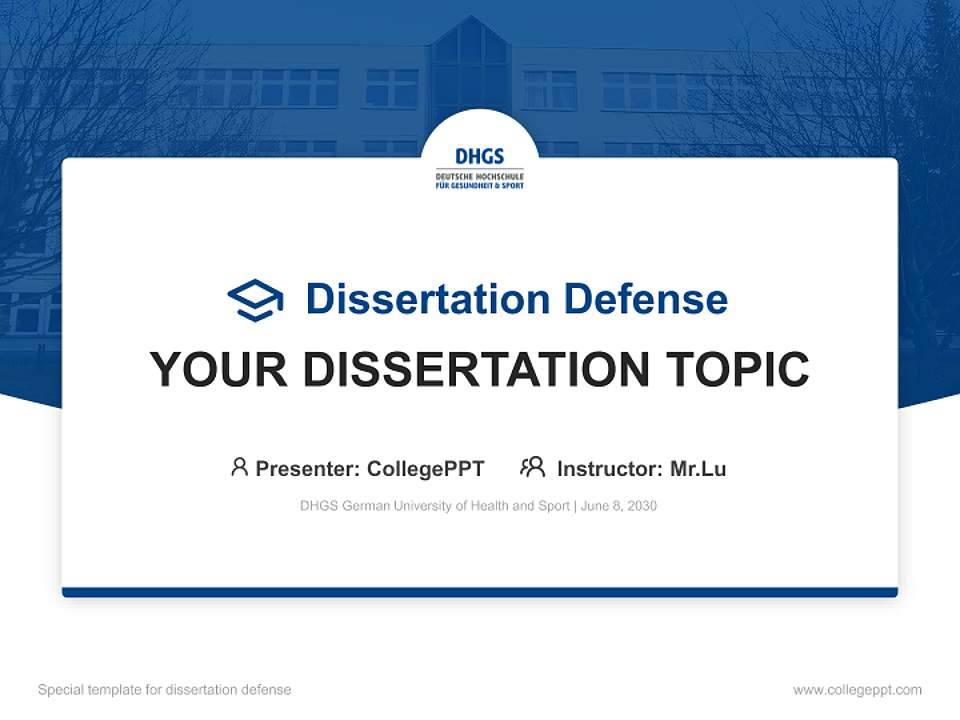 DHGS
DEUTSCHE HOCHSCHULE
FÜR GESUNDHEIT & SPORT

Dissertation Defense

YOUR DISSERTATION TOPIC

Presenter: CollegePPT Instructor: Mr.Lu

DHGS German University of Health and Sport | June 8, 2030

Special template for dissertation defense

www.collegeppt.com